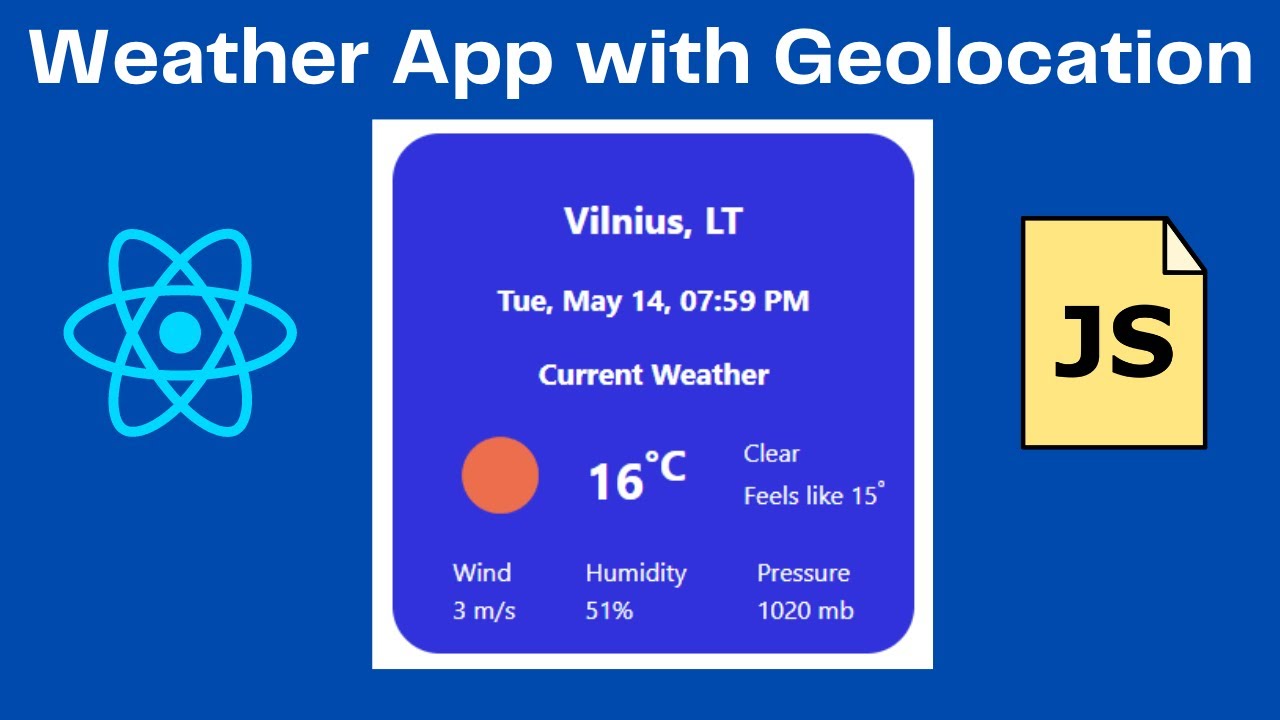 Weather App with Geolocation

Vilnius, LT

Tue, May 14, 07:59 PM

Current Weather

16°C

Clear

Feels like 15°

Wind
3 m/s

Humidity
51%

Pressure
1020 mb

JS